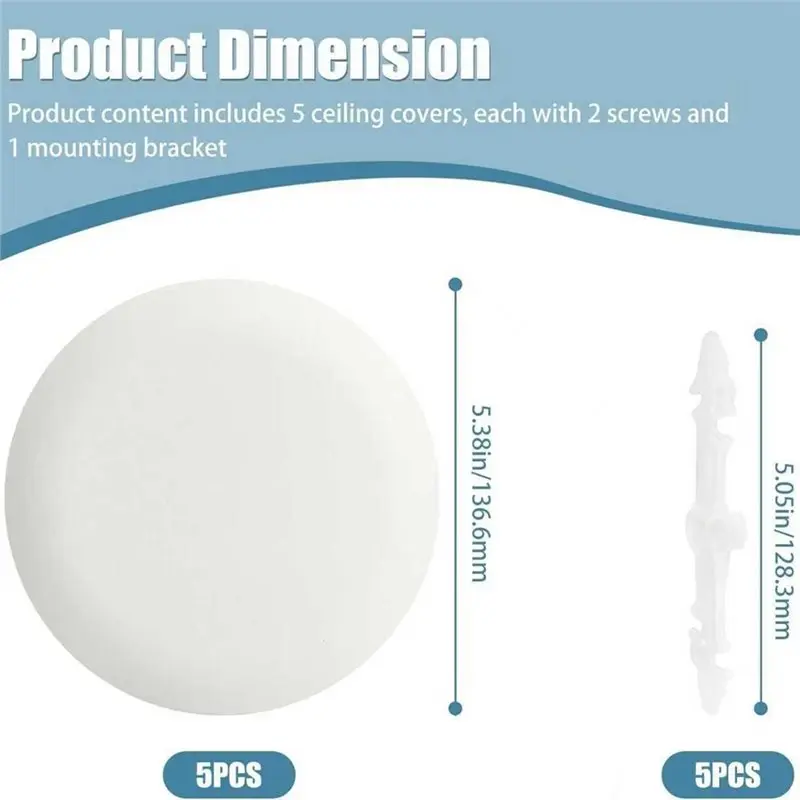 Product Dimension

Product content includes 5 ceiling covers, each with 2 screws and 1 mounting bracket

5.38in/136.6mm

5.05in/128.3mm

5PCS

5PCS